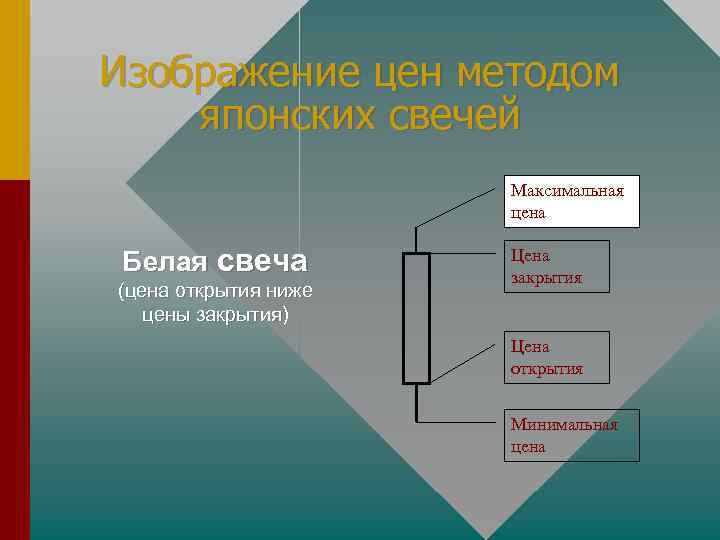 Изображение цен методом японских свечей

Белая свеча
(цена открытия ниже цены закрытия)

Максимальная цена

Цена закрытия

Цена открытия

Минимальная цена